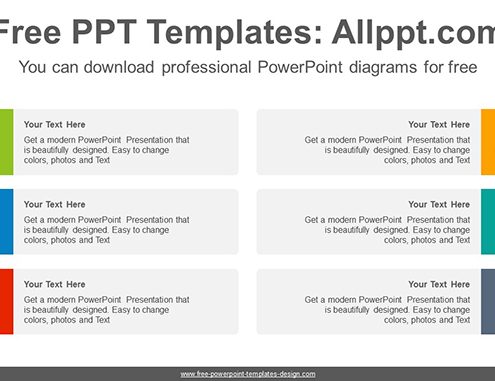 Free PPT Templates: Allppt.com

You can download professional PowerPoint diagrams for free

Your Text Here

Get a modern PowerPoint Presentation that is beautifully designed. Easy to change colors, photos and Text

Your Text Here

Get a modern PowerPoint Presentation that is beautifully designed. Easy to change colors, photos and Text

Your Text Here

Get a modern PowerPoint Presentation that is beautifully designed. Easy to change colors, photos and Text

Your Text Here

Get a modern PowerPoint Presentation that is beautifully designed. Easy to change colors, photos and Text

Your Text Here

Get a modern PowerPoint Presentation that is beautifully designed. Easy to change colors, photos and Text

Your Text Here

Get a modern PowerPoint Presentation that is beautifully designed. Easy to change colors, photos and Text

www.free-powerpoint-templates-design.com